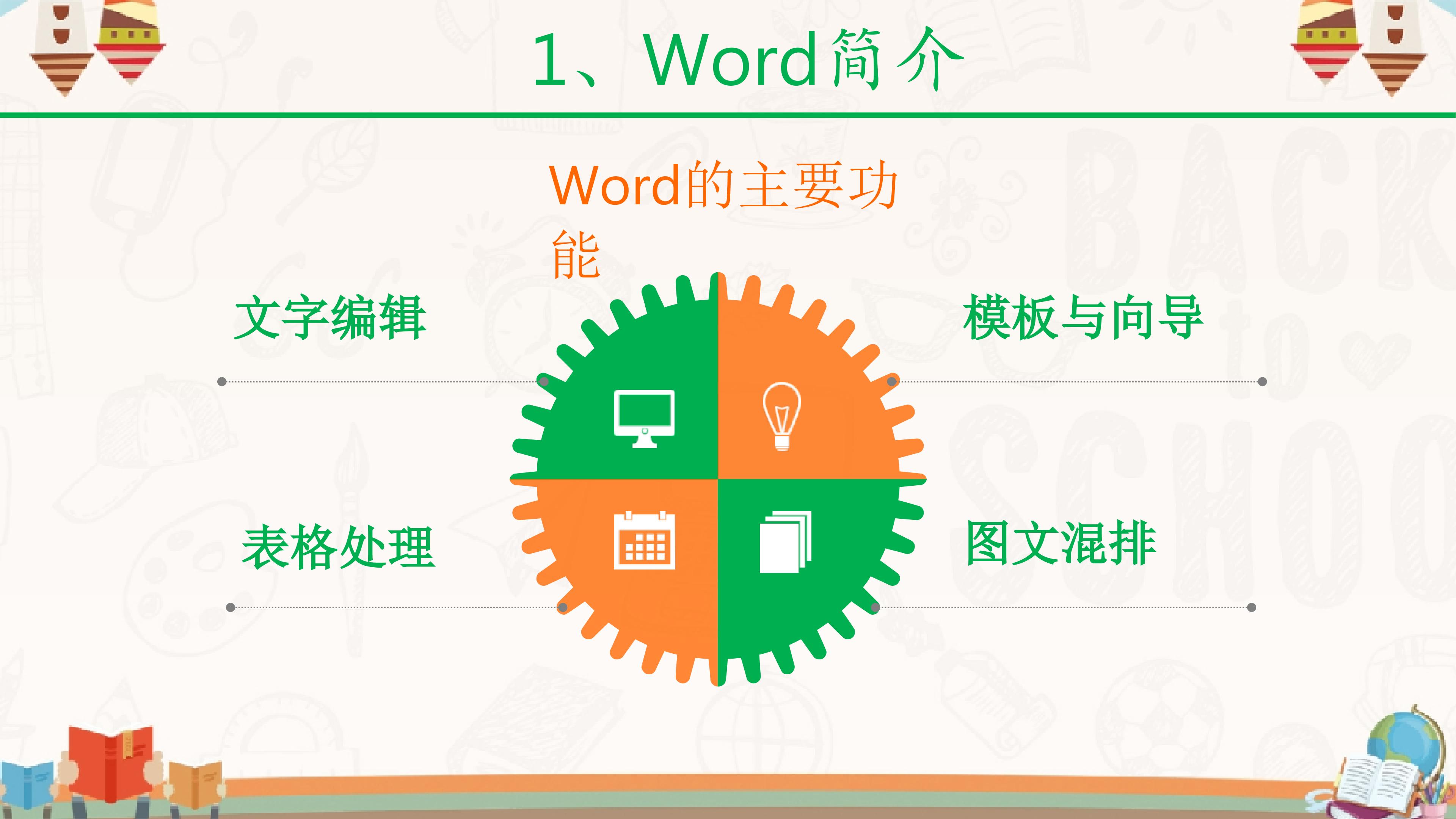 1、Word简介

Word的主要功能

文字编辑

模板与向导

表格处理

图文混排